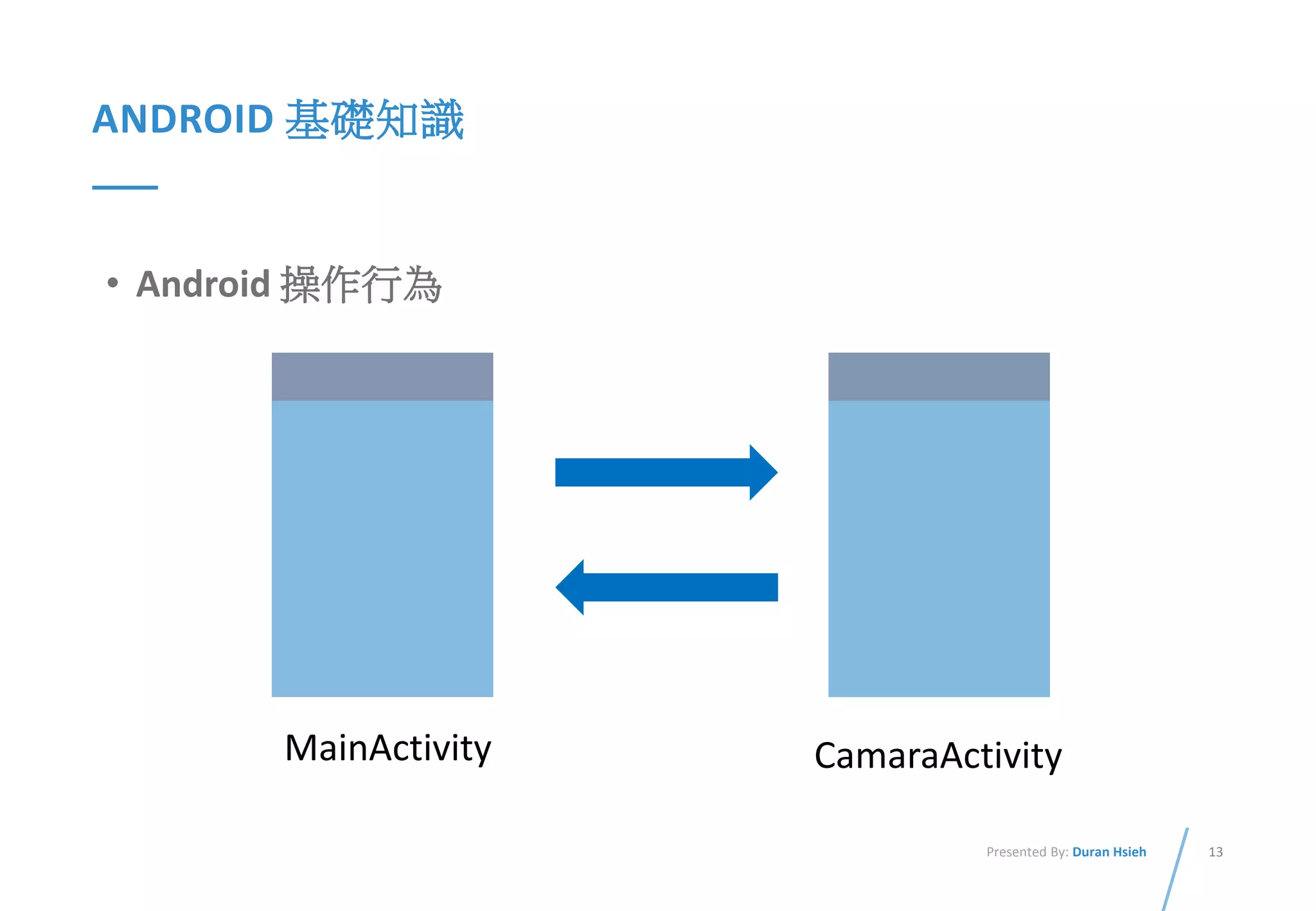 ANDROID 基礎知識

• Android 操作行為

MainActivity

CamaraActivity

Presented By: Duran Hsieh

13